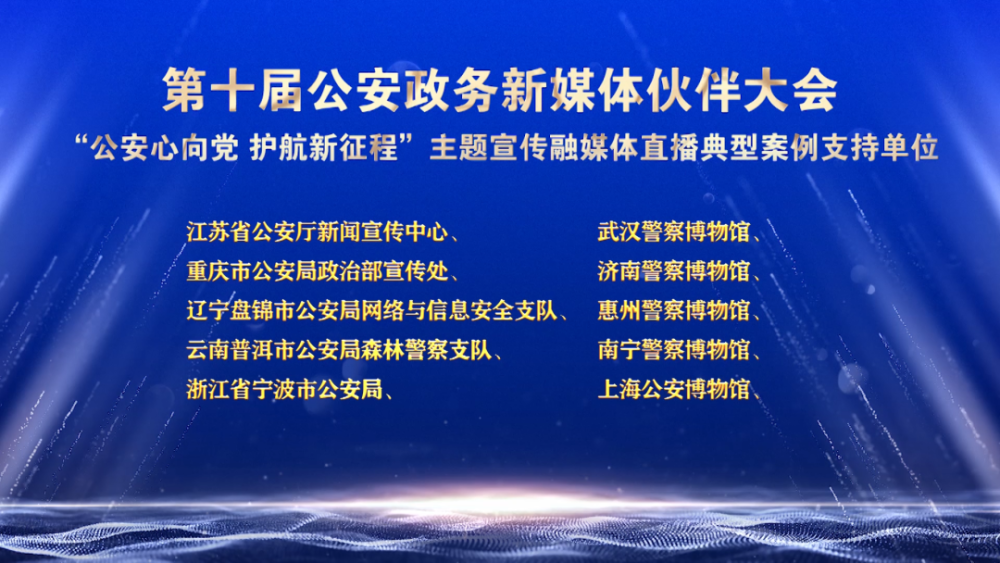 第十届公安政务新媒体伙伴大会

“公安心向党 护航新征程”主题宣传融媒体直播典型案例支持单位

江苏省公安厅新闻宣传中心、
重庆市公安局政治部宣传处、
辽宁盘锦市公安局网络与信息安全支队、
云南普洱市公安局森林警察支队、
浙江省宁波市公安局、

武汉警察博物馆、
济南警察博物馆、
惠州警察博物馆、
南宁警察博物馆、
上海公安博物馆、